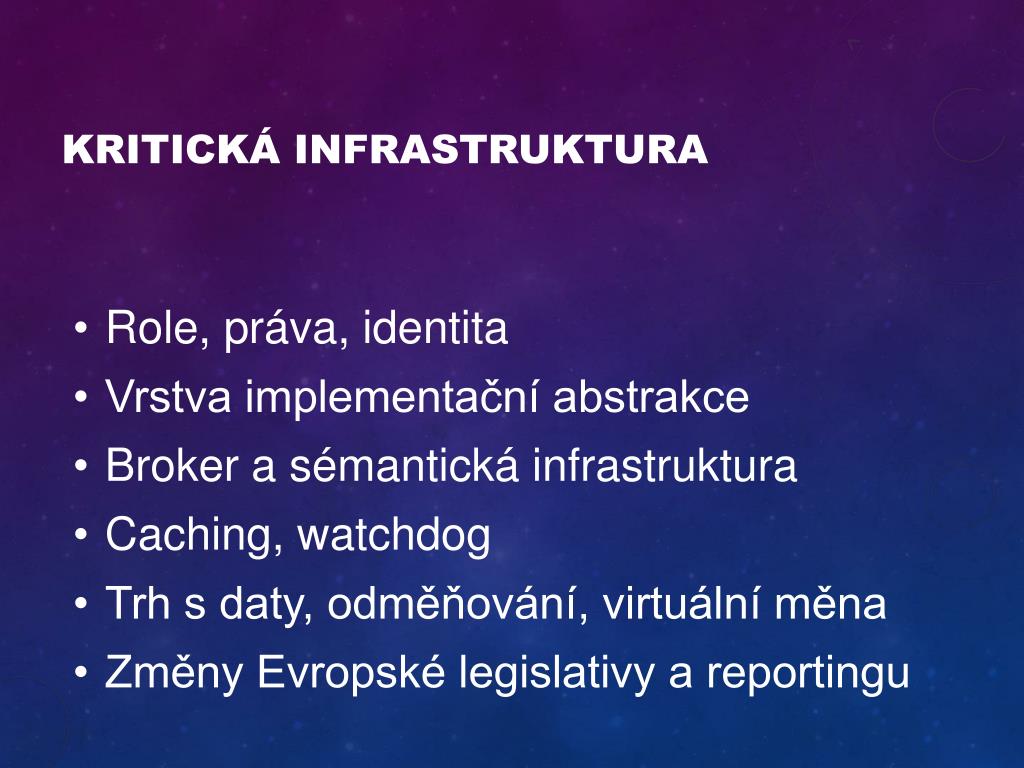 KRITICKÁ INFRASTRUKTURA

• Role, práva, identita
• Vrstva implementační abstrakce
• Broker a sémantická infrastruktura
• Caching, watchdog
• Trh s daty, odměňování, virtuální měna
• Změny Evropské legislativy a reportingu